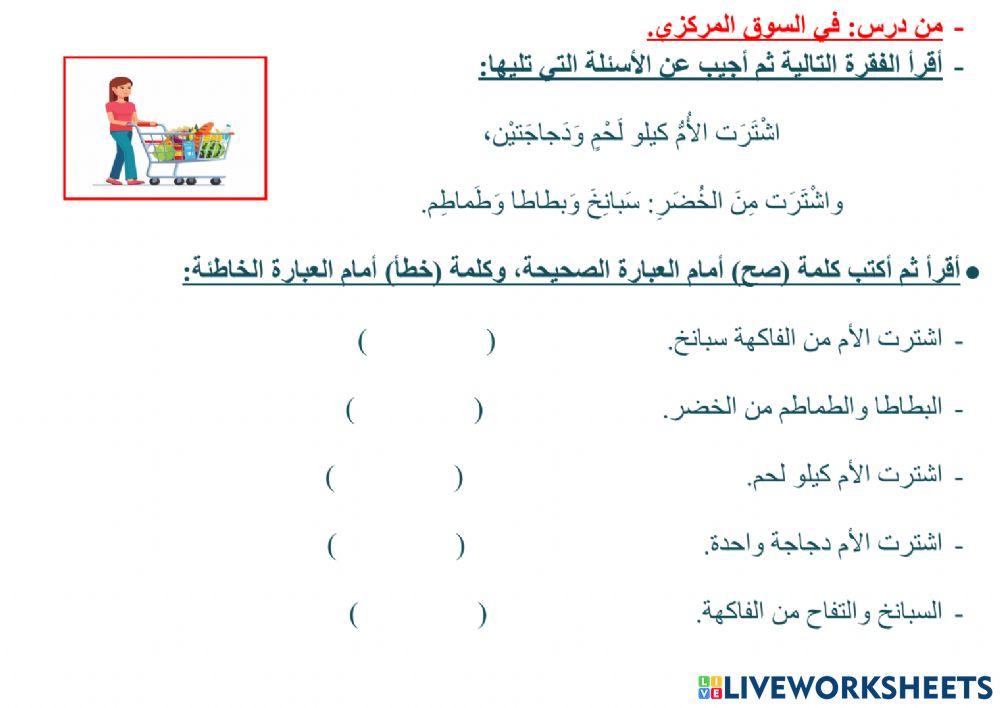 - من درس: في السوق المركزي.
- أقرأ الفقرة التالية ثم أجيب عن الأسئلة التي تليها:

اشْتَرَت الأُمُّ كيلو لَحْمٍ وَدَجاجَتَيْن،

واشْتَرَت مِنَ الخُضَرِ: سَبانِخَ وَبطاطا وَطَماطِم.

● أقرأ ثم أكتب كلمة (صح) أمام العبارة الصحيحة، وكلمة (خطأ) أمام العبارة الخاطئة:

- اشترت الأم من الفاكهة سبانخ. ( )

- البطاطا والطماطم من الخضر. ( )

- اشترت الأم كيلو لحم. ( )

- اشترت الأم دجاجة واحدة. ( )

- السبانخ والتفاح من الفاكهة. ( )

LIVEWORKSHEETS